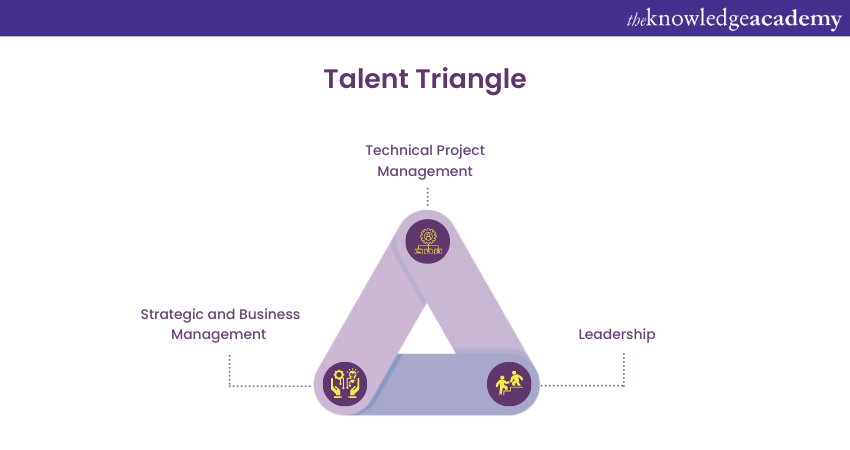 theknowledgeacademy

Talent Triangle

Technical Project Management

Strategic and Business Management

Leadership